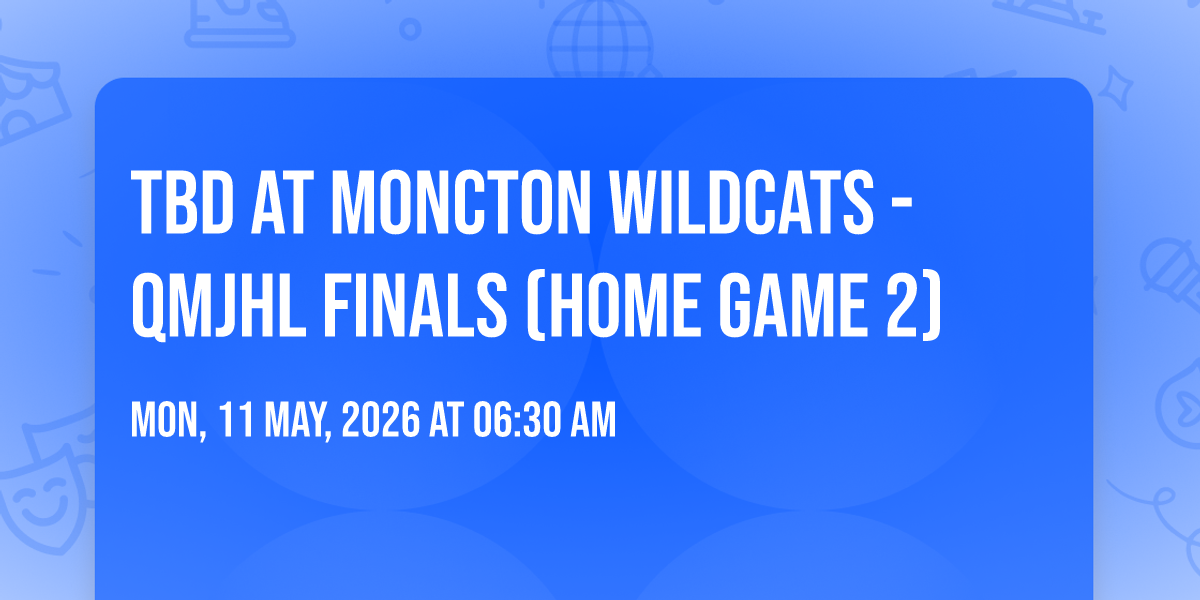 TBD AT MONCTON WILDCATS - QMJHL FINALS (HOME GAME 2)

MON, 11 MAY, 2026 AT 06:30 AM